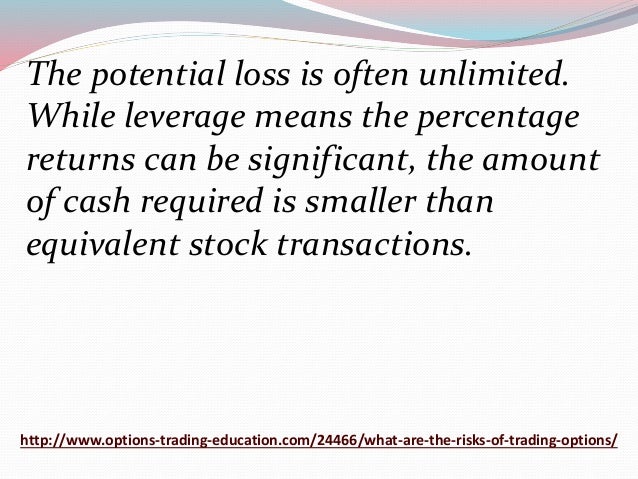 The potential loss is often unlimited. While leverage means the percentage returns can be significant, the amount of cash required is smaller than equivalent stock transactions.

http://www.options-trading-education.com/24466/what-are-the-risks-of-trading-options/